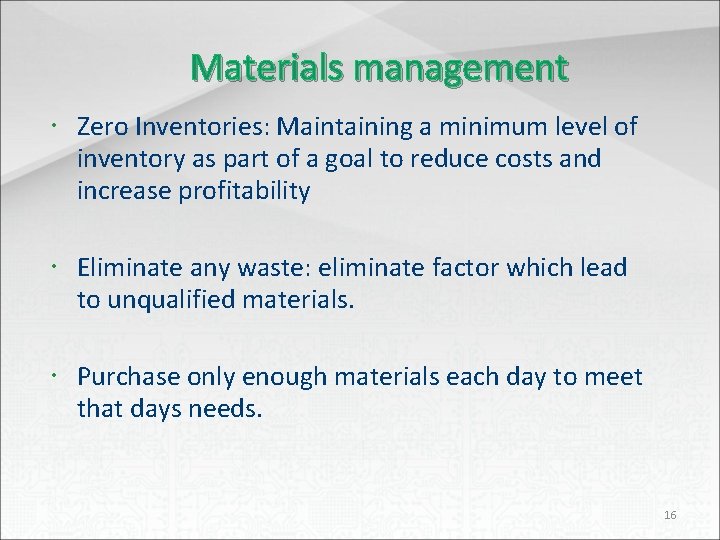 Materials management

• Zero Inventories: Maintaining a minimum level of inventory as part of a goal to reduce costs and increase profitability

• Eliminate any waste: eliminate factor which lead to unqualified materials.

• Purchase only enough materials each day to meet that days needs.

16